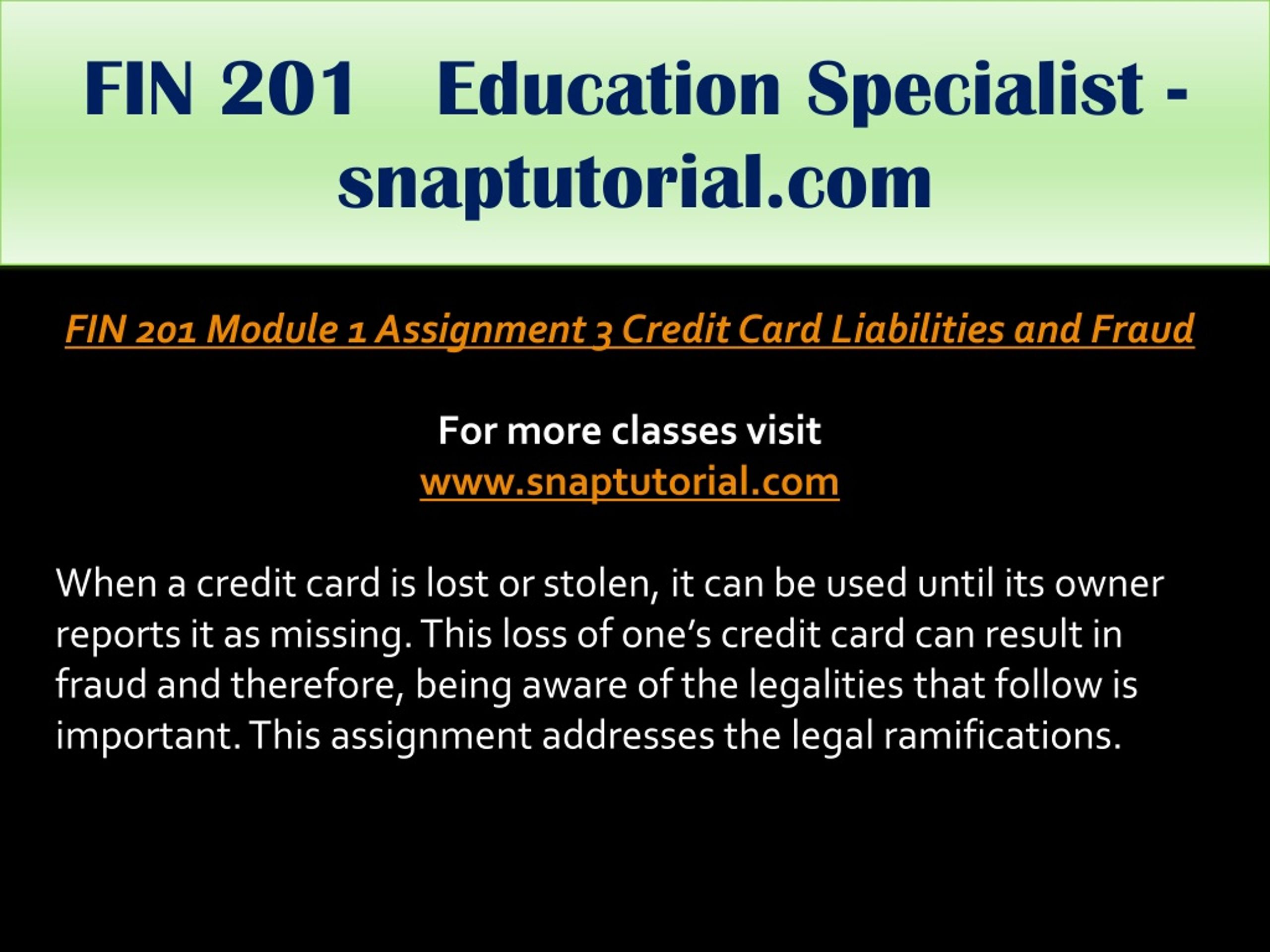 FIN 201 Education Specialist - snaptutorial.com

FIN 201 Module 1 Assignment 3 Credit Card Liabilities and Fraud

For more classes visit
www.snaptutorial.com

When a credit card is lost or stolen, it can be used until its owner reports it as missing. This loss of one’s credit card can result in fraud and therefore, being aware of the legalities that follow is important. This assignment addresses the legal ramifications.